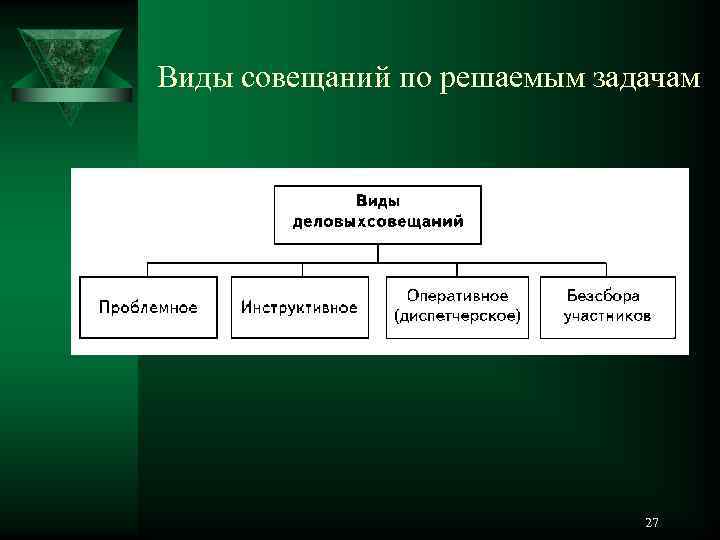 Виды совещаний по решаемым задачам

Виды деловыхсовещаний

Проблемное

Инструктивное

Оперативное (диспетчерское)

Безсбора участников

27